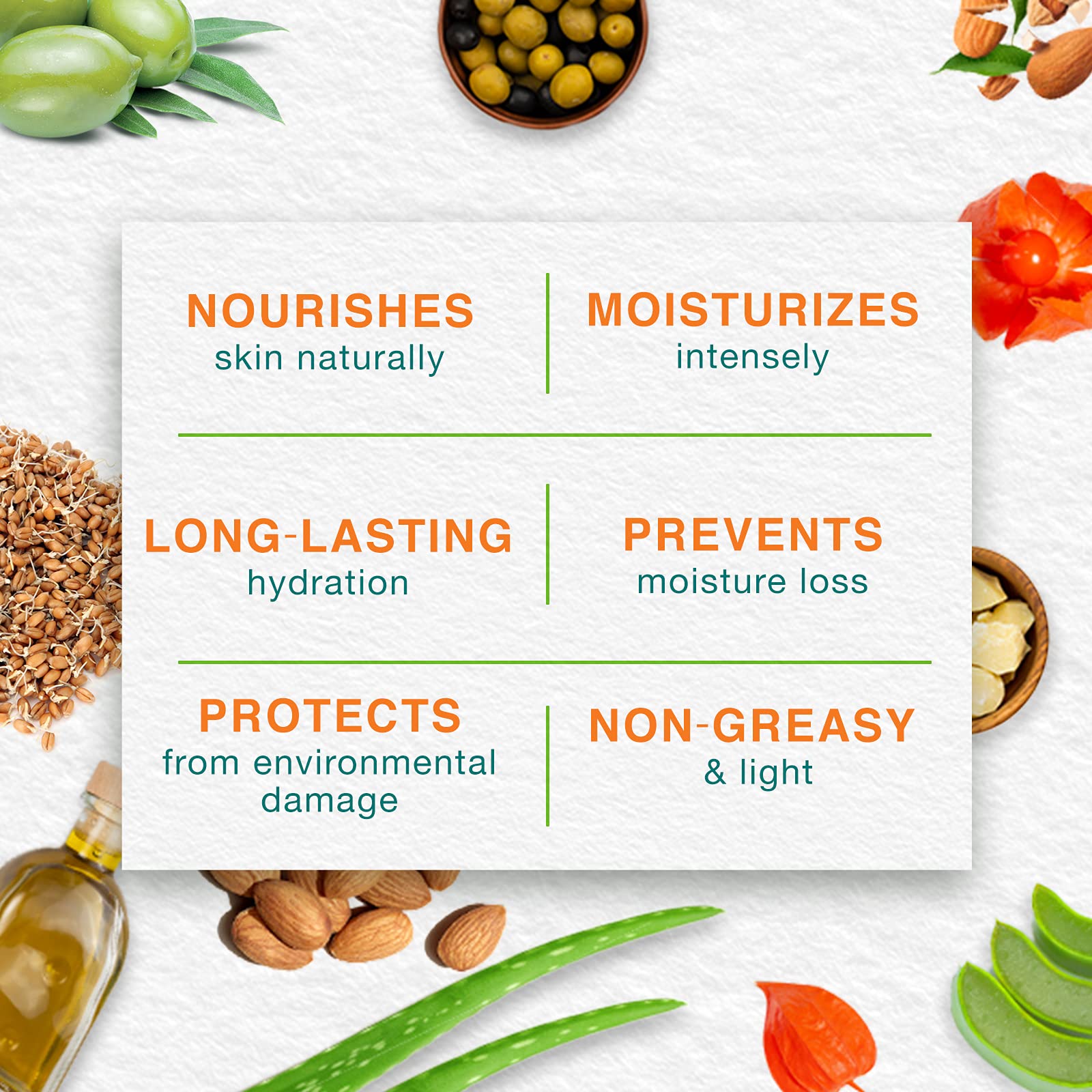 NOURISHES
skin naturally

MOISTURIZES
intensely

LONG-LASTING
hydration

PREVENTS
moisture loss

PROTECTS
from environmental damage

NON-GREASY
& light